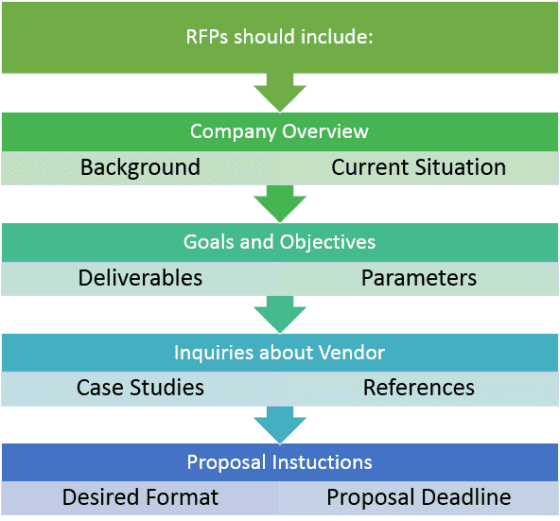 RFPs should include:

Company Overview

Background

Current Situation

Goals and Objectives

Deliverables

Parameters

Inquiries about Vendor

Case Studies

References

Proposal Instuctions

Desired Format

Proposal Deadline